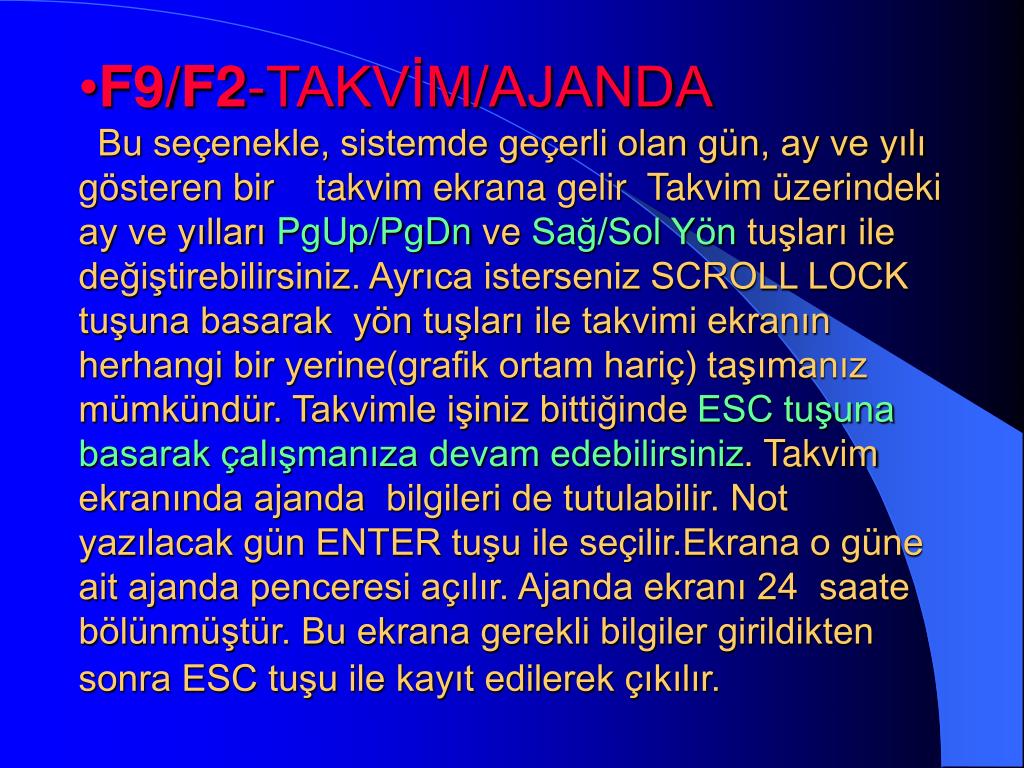 •F9/F2-TAKVİM/AJANDA

Bu seçenekle, sistemde geçerli olan gün, ay ve yılı gösteren bir takvim ekrana gelir Takvim üzerindeki ay ve yılları PgUp/PgDn ve Sağ/Sol Yön tuşları ile değiştirebilirsiniz. Ayrıca isterseniz SCROLL LOCK tuşuna basarak yön tuşları ile takvimi ekranın herhangi bir yerine(grafik ortam hariç) taşımanız mümkündür. Takvimle işiniz bittiğinde ESC tuşuna basarak çalışmanıza devam edebilirsiniz. Takvim ekranında ajanda bilgileri de tutulabilir. Not yazılacak gün ENTER tuşu ile seçilir.Ekrana o güne ait ajanda penceresi açılır. Ajanda ekranı 24 saate bölünmüştür. Bu ekrana gerekli bilgiler girildikten sonra ESC tuşu ile kayıt edilerek çıkılır.